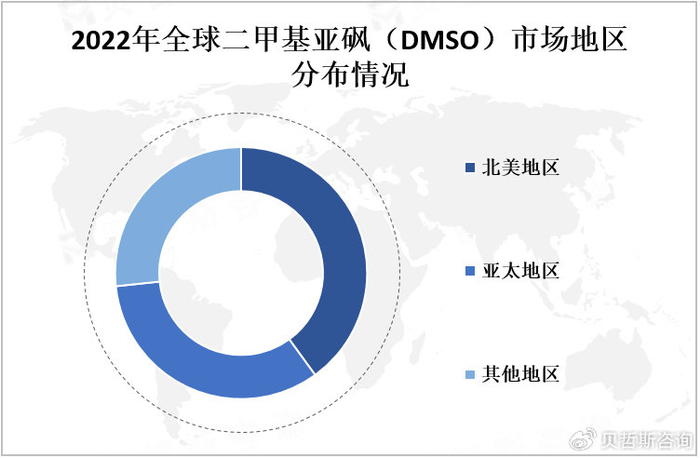 2022年全球二甲基亚砜（DMSO）市场地区分布情况

北美地区

亚太地区

其他地区

贝哲斯咨询